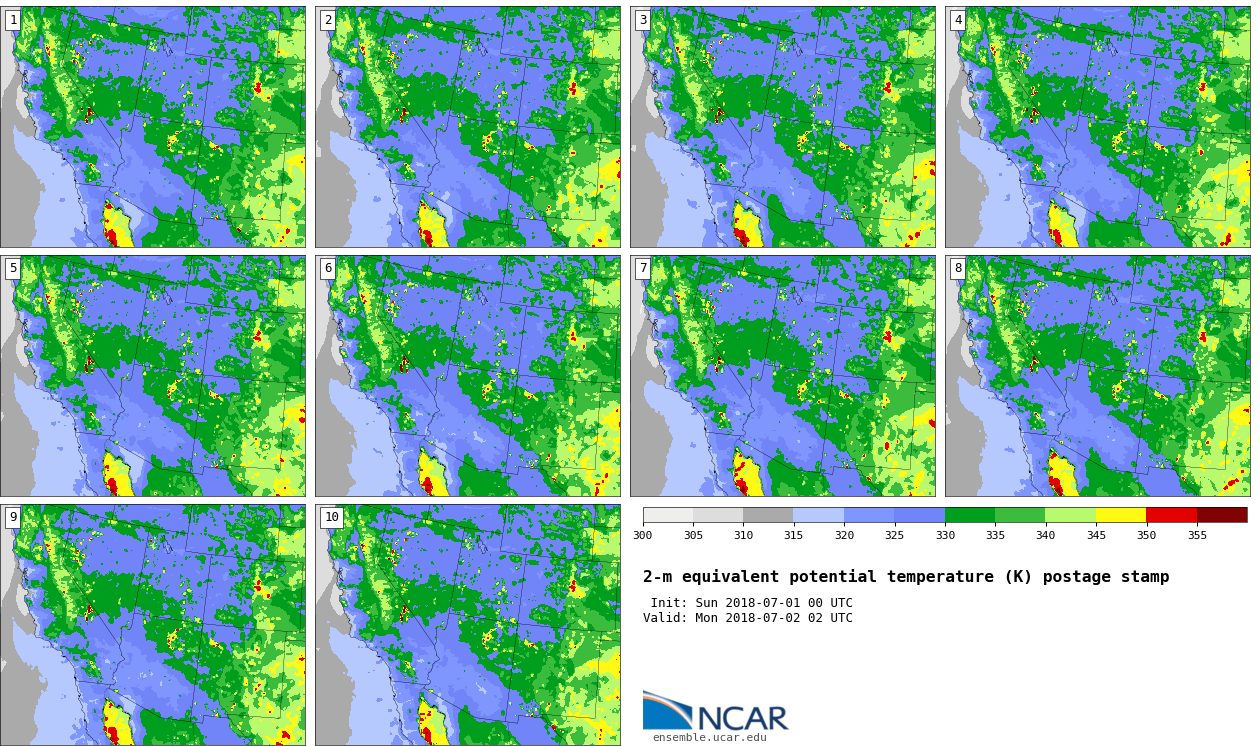 1

2

3

4

5

6

7

8

9

10

300 305 310 315 320 325 330 335 340 345 350 355

2-m equivalent potential temperature (K) postage stamp

Init: Sun 2018-07-01 00 UTC
Valid: Mon 2018-07-02 02 UTC

NCAR
ensemble.ucar.edu